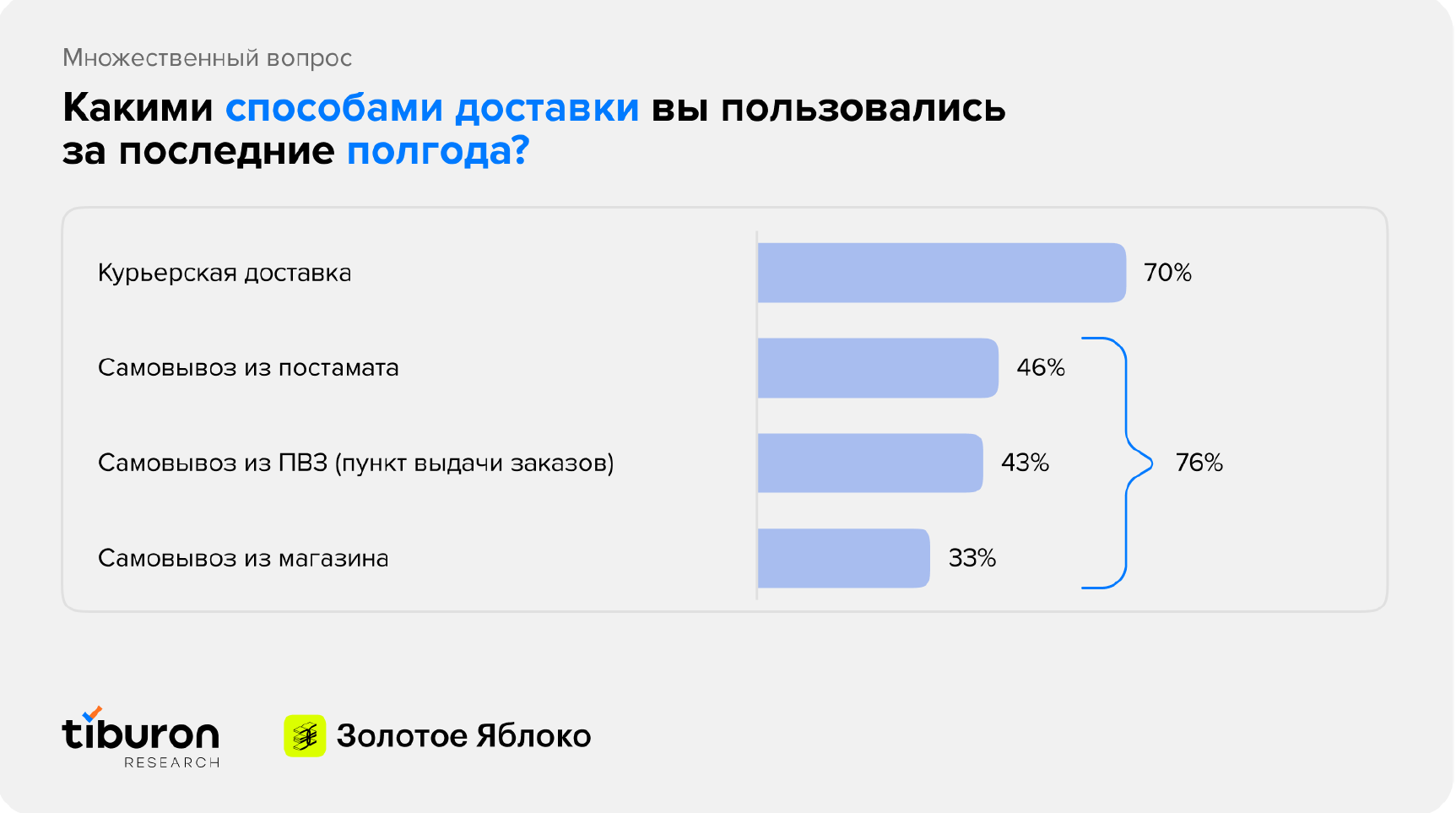 Множественный вопрос

Какими способами доставки вы пользовались за последние полгода?

Курьерская доставка 70%

Самовывоз из постамата 46%

Самовывоз из ПВЗ (пункт выдачи заказов) 43%

Самовывоз из магазина 33%

76%

tiburon RESEARCH

Золотое Яблоко